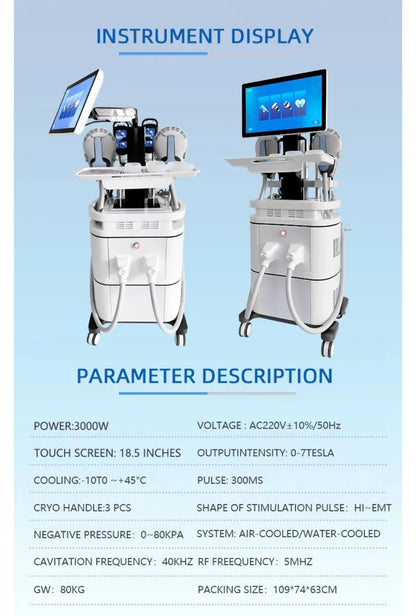 INSTRUMENT DISPLAY

PARAMETER DESCRIPTION

| | |
|---|---|
| POWER:3000W | VOLTAGE : AC220V±10%/50Hz |
| TOUCH SCREEN: 18.5 INCHES | OUTPUTINTENSITY: 0-7TESLA |
| COOLING:-10T0 ~+45°C | PULSE: 300MS |
| CRYO HANDLE:3 PCS | SHAPE OF STIMULATION PULSE: HI~EMT |
| NEGATIVE PRESSURE: 0~80KPA | SYSTEM: AIR-COOLED/WATER-COOLED |
| CAVITATION FREQUENCY: 40KHZ | RF FREEQUENCY: 5MHZ |
| GW: 80KG | PACKING SIZE: 109*74*63CM |